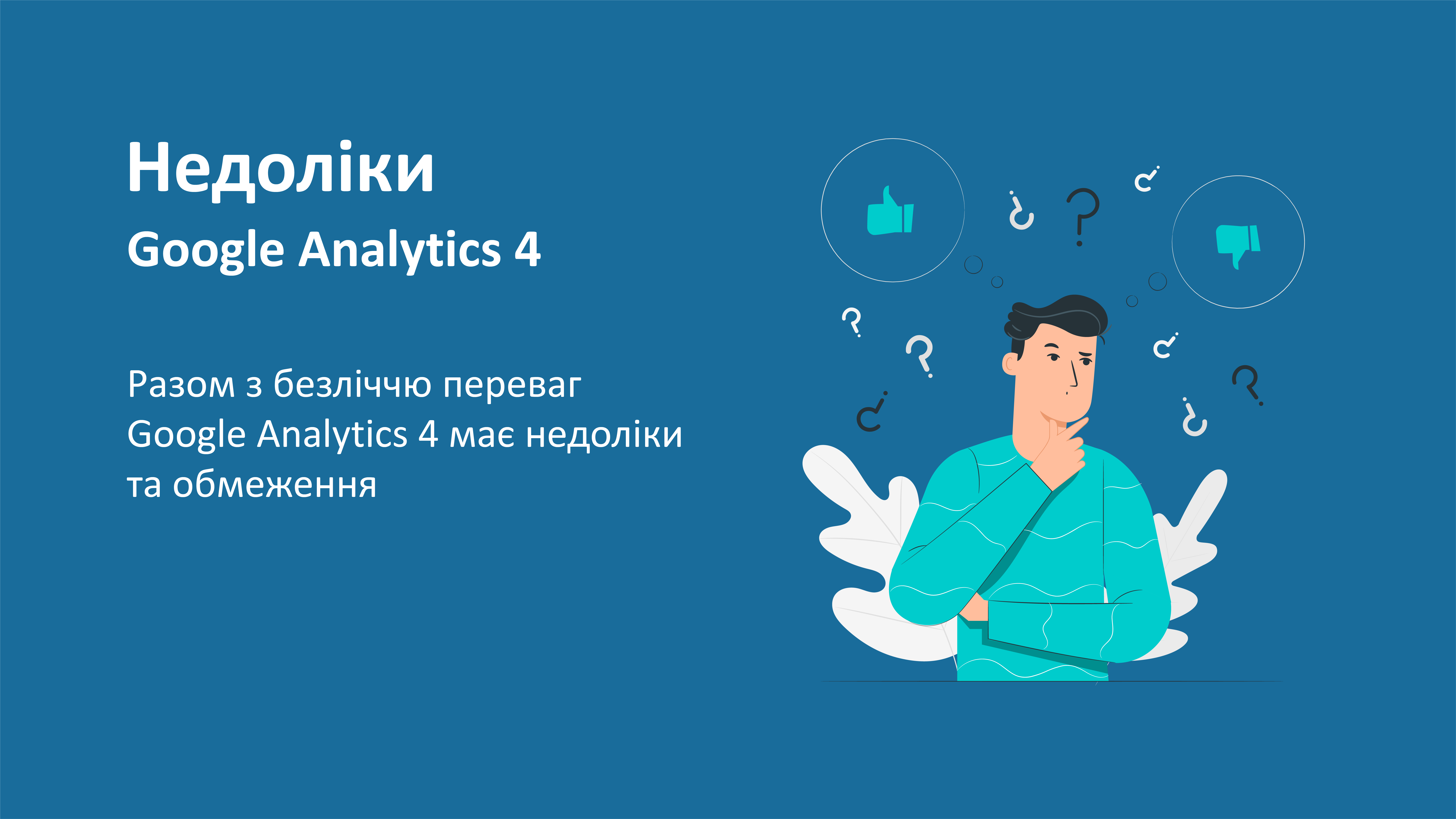 Недоліки
Google Analytics 4

Разом з безліччю переваг Google Analytics 4 має недоліки та обмеження